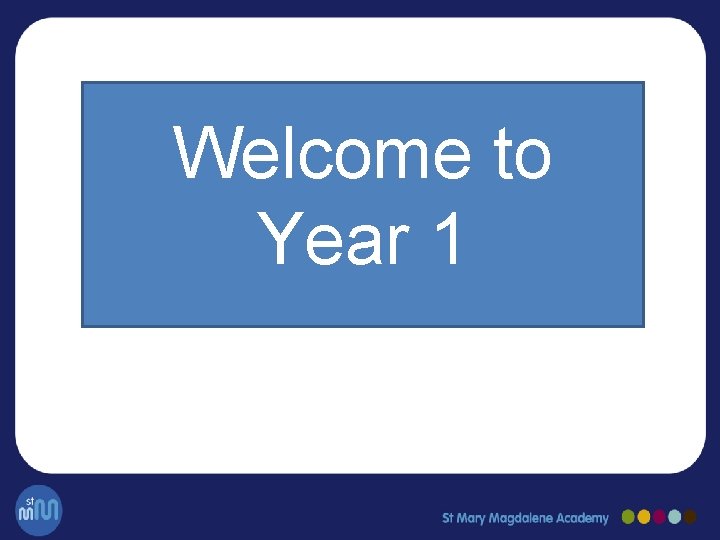 Welcome to Year 1

st mm

St Mary Magdalene Academy